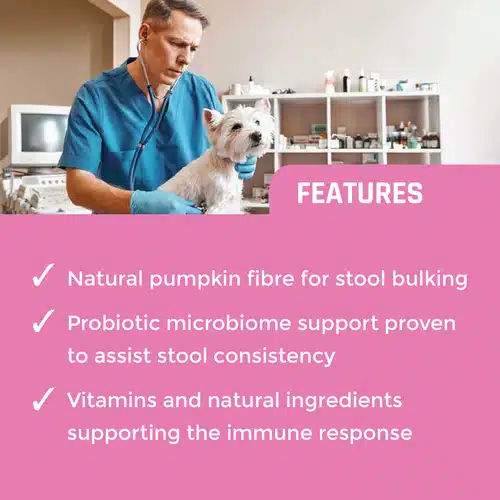 FEATURES

✓ Natural pumpkin fibre for stool bulking

✓ Probiotic microbiome support proven to assist stool consistency

✓ Vitamins and natural ingredients supporting the immune response